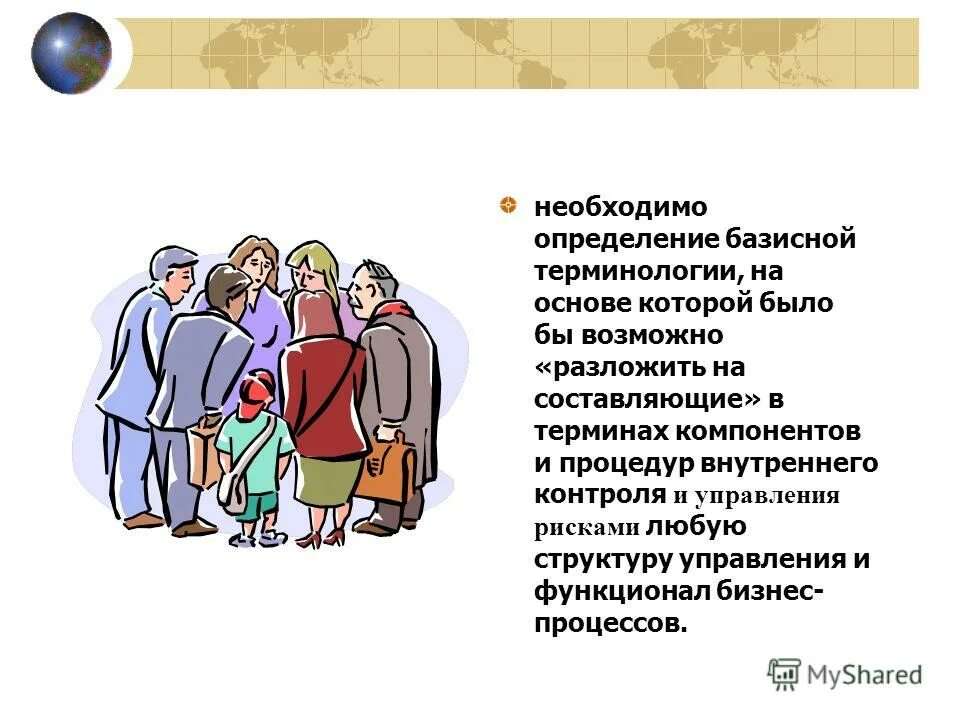 необходимо определение базисной терминологии, на основе которой было бы возможно «разложить на составляющие» в терминах компонентов и процедур внутреннего контроля и управления рисками любую структуру управления и функционал бизнес-процессов.

MyShared